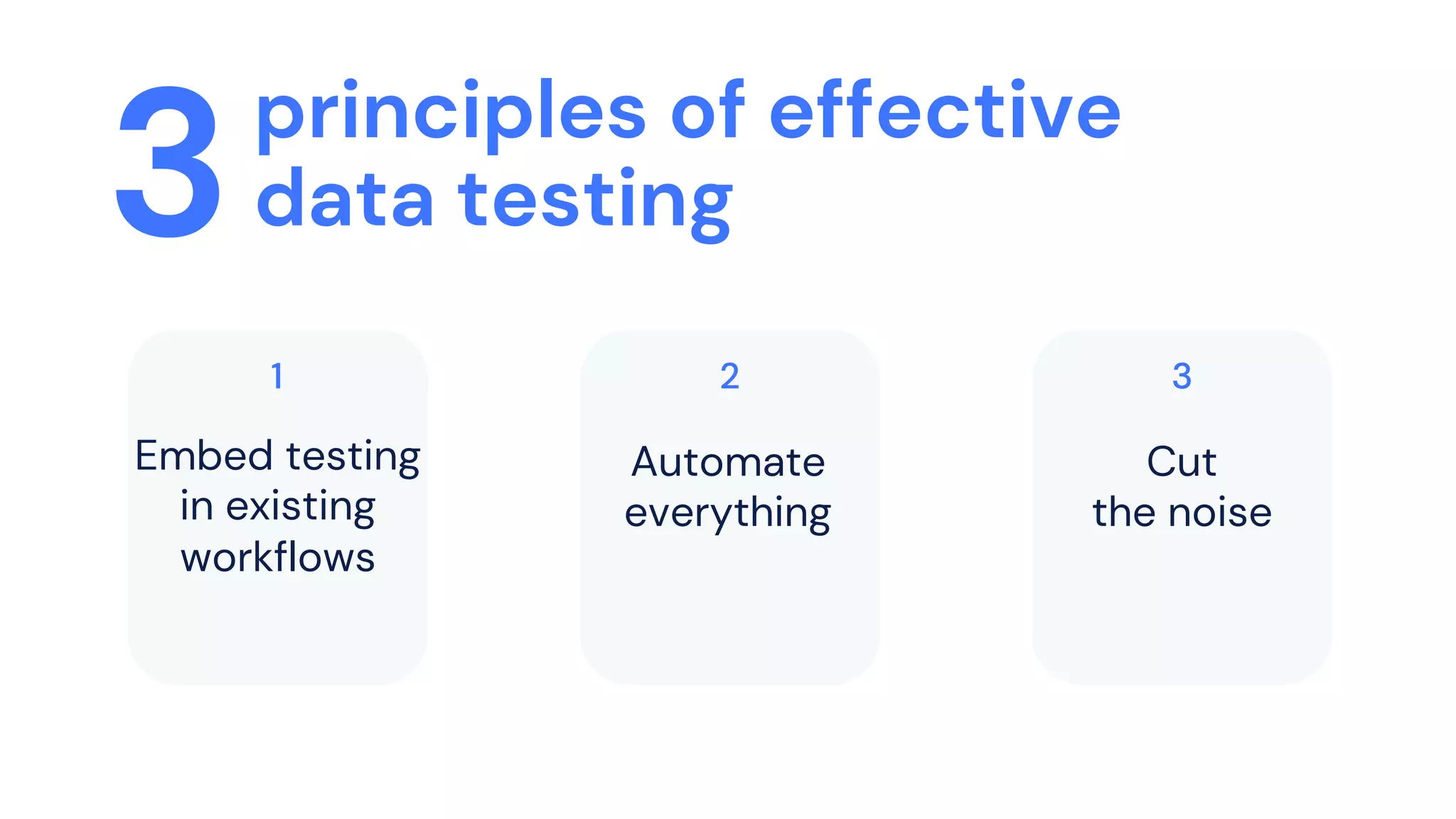 3 principles of effective data testing

1
Embed testing in existing workflows

2
Automate everything

3
Cut the noise